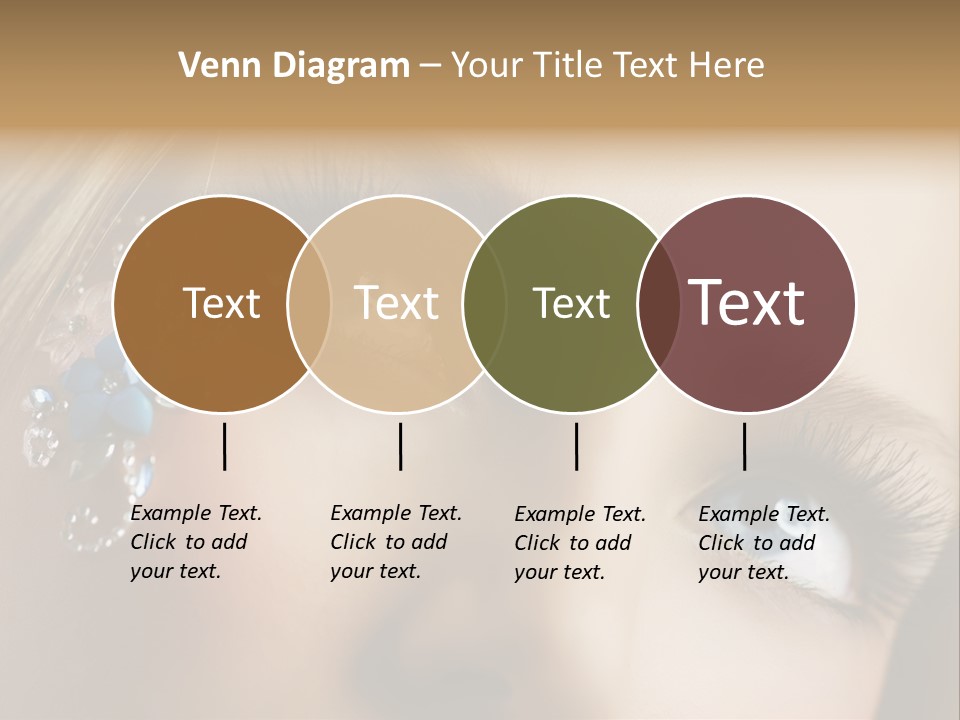 Venn Diagram – Your Title Text Here

Text

Text

Text

Text

Example Text. Click to add your text.

Example Text. Click to add your text.

Example Text. Click to add your text.

Example Text. Click to add your text.